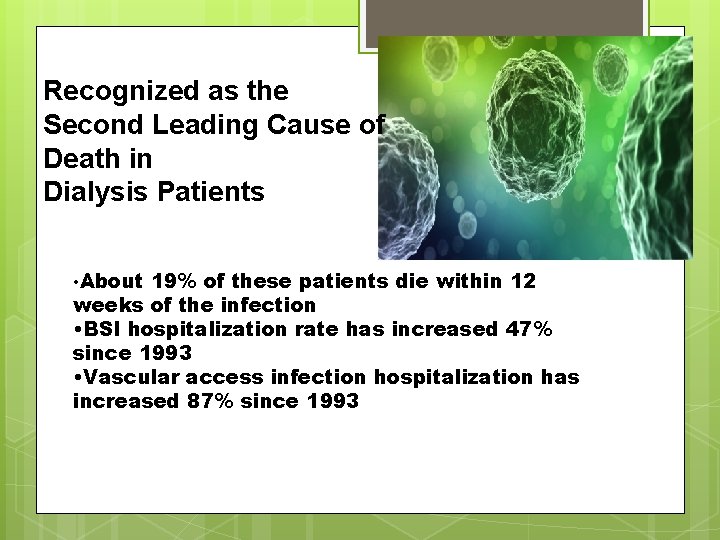 Recognized as the
Second Leading Cause of
Death in
Dialysis Patients

•About 19% of these patients die within 12 weeks of the infection
•BSI hospitalization rate has increased 47% since 1993
•Vascular access infection hospitalization has increased 87% since 1993